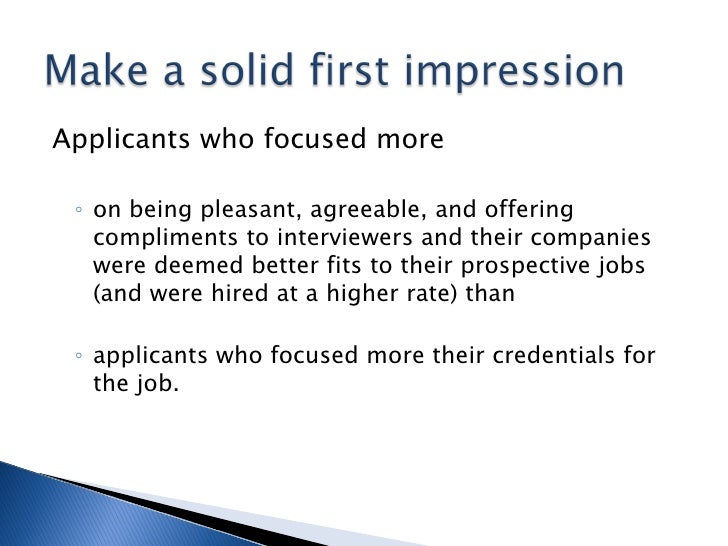 Make a solid first impression

Applicants who focused more

◦ on being pleasant, agreeable, and offering compliments to interviewers and their companies were deemed better fits to their prospective jobs (and were hired at a higher rate) than

◦ applicants who focused more their credentials for the job.